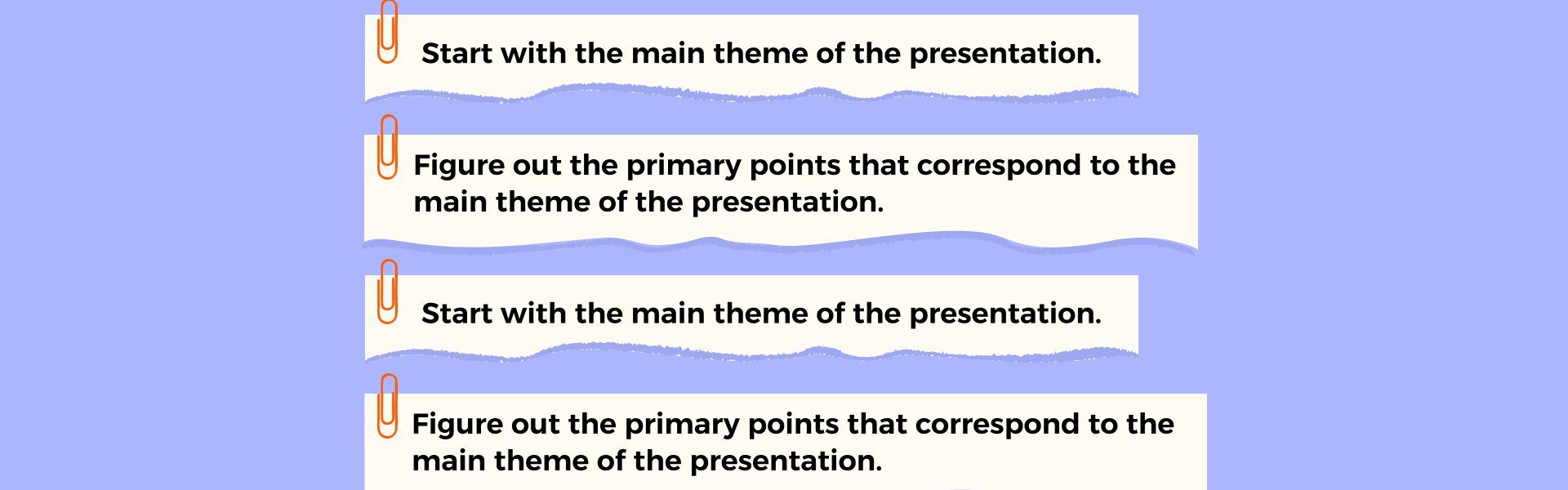 Start with the main theme of the presentation.

Figure out the primary points that correspond to the main theme of the presentation.

Start with the main theme of the presentation.

Figure out the primary points that correspond to the main theme of the presentation.